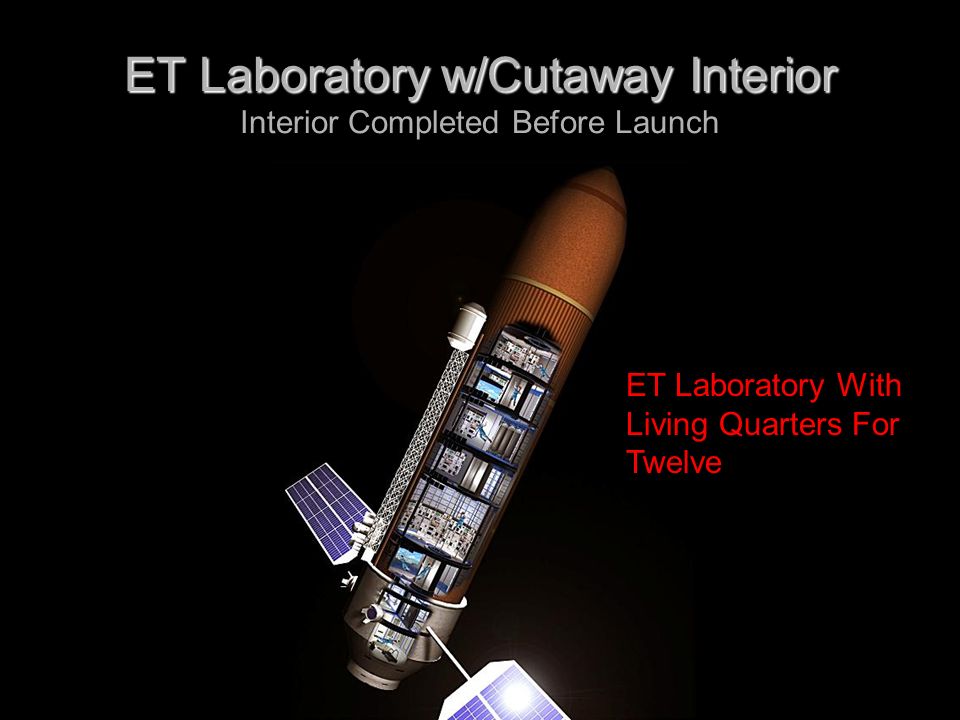 ET Laboratory w/Cutaway Interior
Interior Completed Before Launch

ET Laboratory With Living Quarters For Twelve